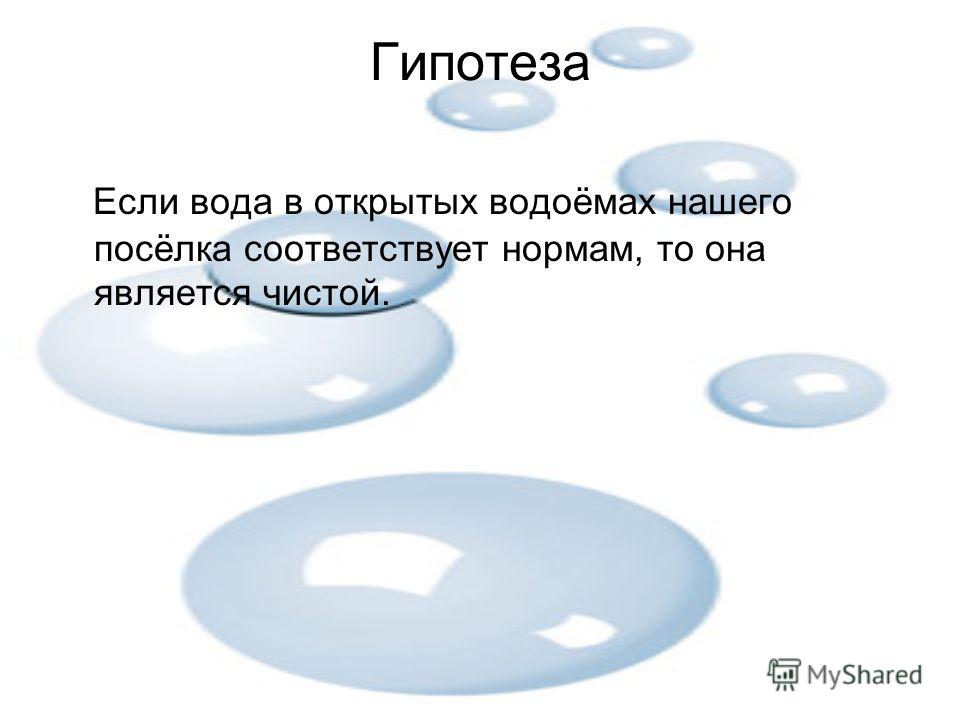 Гипотеза

Если вода в открытых водоёмах нашего посёлка соответствует нормам, то она является чистой.

MyShared